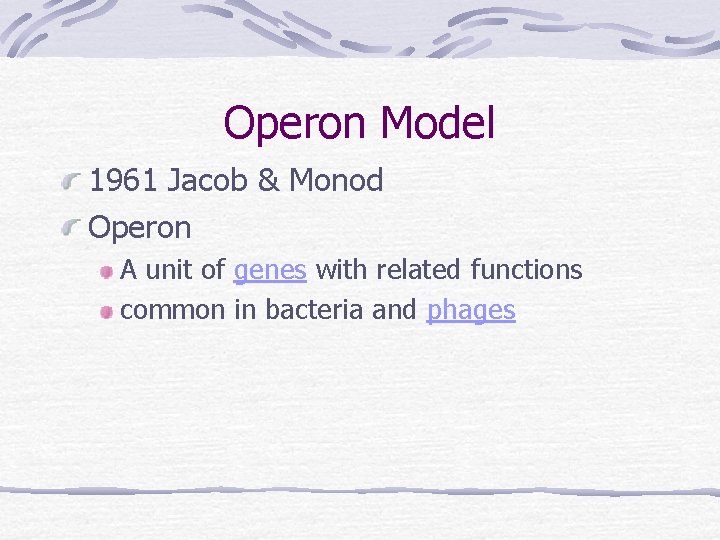 Operon Model

1961 Jacob & Monod

Operon

A unit of genes with related functions

common in bacteria and phages